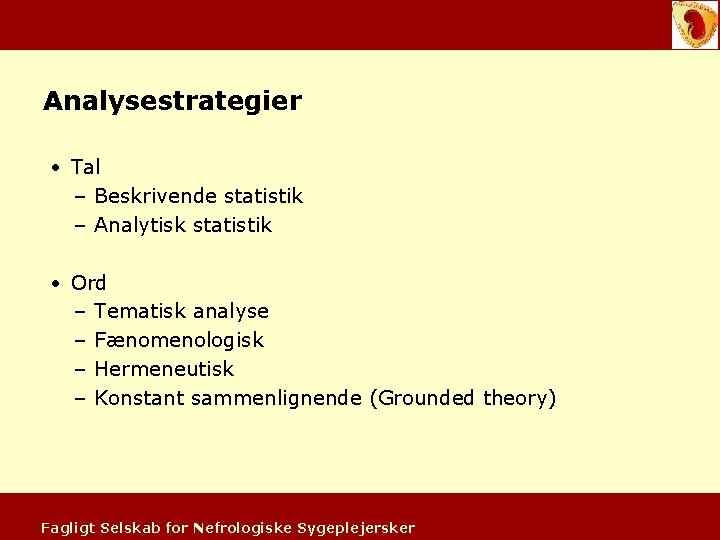 Analysestrategier

• Tal
– Beskrivende statistik
– Analytisk statistik

• Ord
– Tematisk analyse
– Fænomenologisk
– Hermeneutisk
– Konstant sammenlignende (Grounded theory)

Fagligt Selskab for Nefrologiske Sygeplejersker